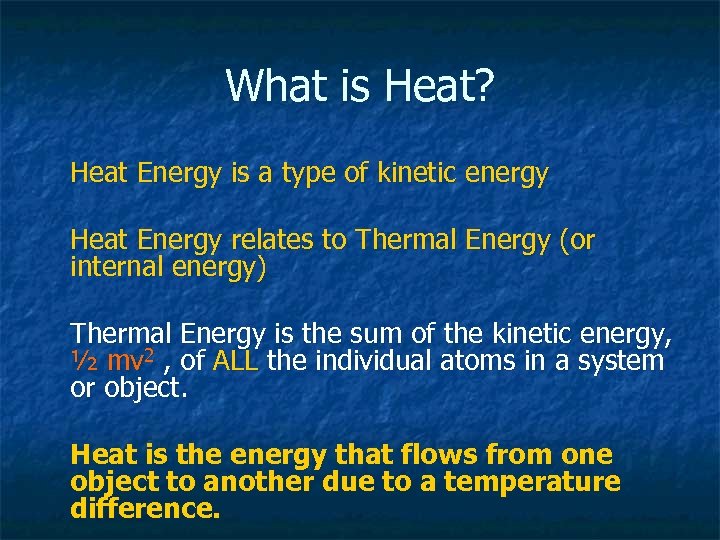 What is Heat?

Heat Energy is a type of kinetic energy

Heat Energy relates to Thermal Energy (or internal energy)

Thermal Energy is the sum of the kinetic energy, $\frac{1}{2} mv^2$ , of ALL the individual atoms in a system or object.

Heat is the energy that flows from one object to another due to a temperature difference.